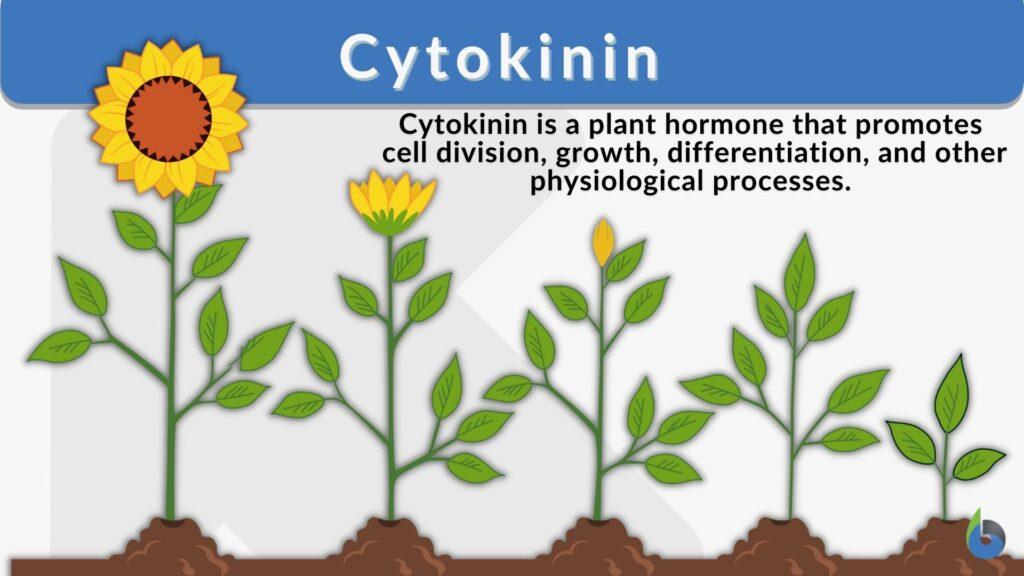 Cytokinin

Cytokinin is a plant hormone that promotes cell division, growth, differentiation, and other physiological processes.